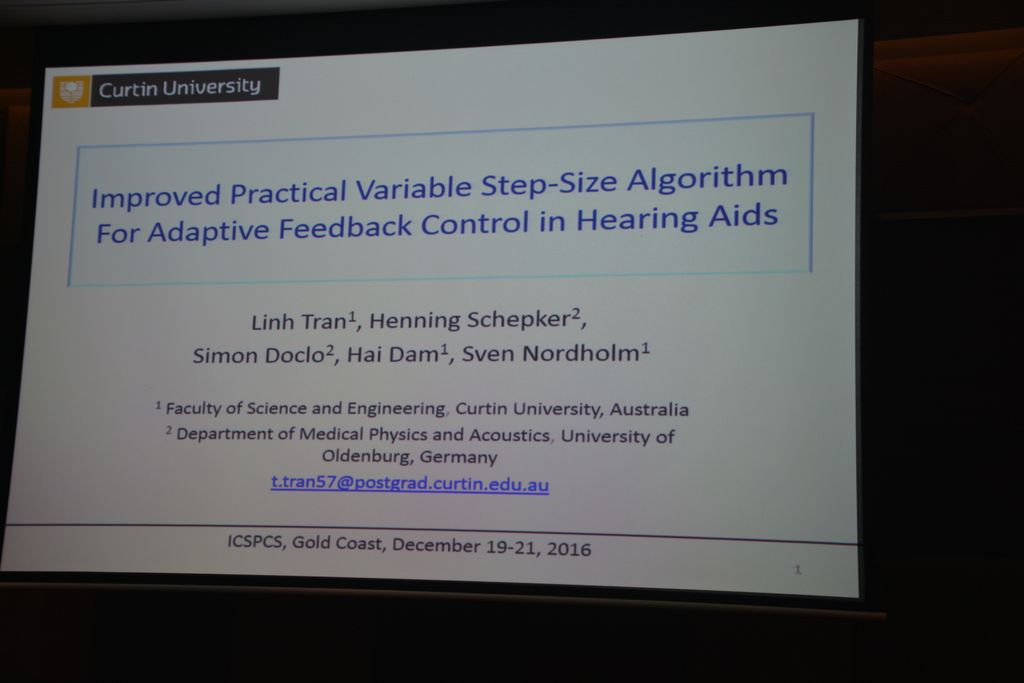 Curtin University

Improved Practical Variable Step-Size Algorithm For Adaptive Feedback Control in Hearing Aids

Linh Tran$^1$, Henning Schepker$^2$, Simon Doclo$^2$, Hai Dam$^1$, Sven Nordholm$^1$

$^1$ Faculty of Science and Engineering, Curtin University, Australia
$^2$ Department of Medical Physics and Acoustics, University of Oldenburg, Germany
t.tran57@postgrad.curtin.edu.au

ICSPCS, Gold Coast, December 19-21, 2016

1